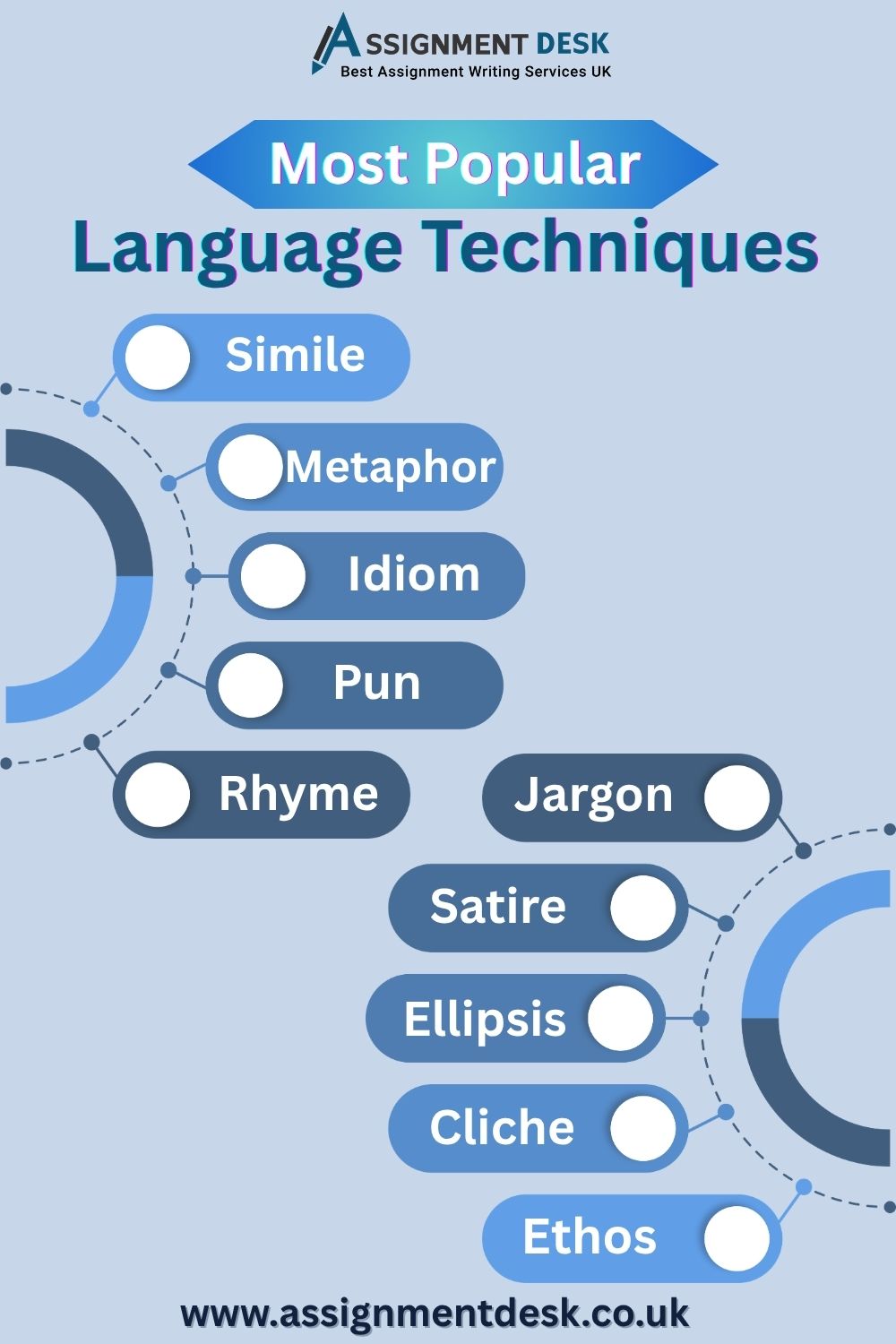 ASSIGNMENT DESK
Best Assignment Writing Services UK

Most Popular
Language Techniques

Simile
Metaphor
Idiom
Pun
Rhyme

Jargon
Satire
Ellipsis
Cliche
Ethos

www.assignmentdesk.co.uk